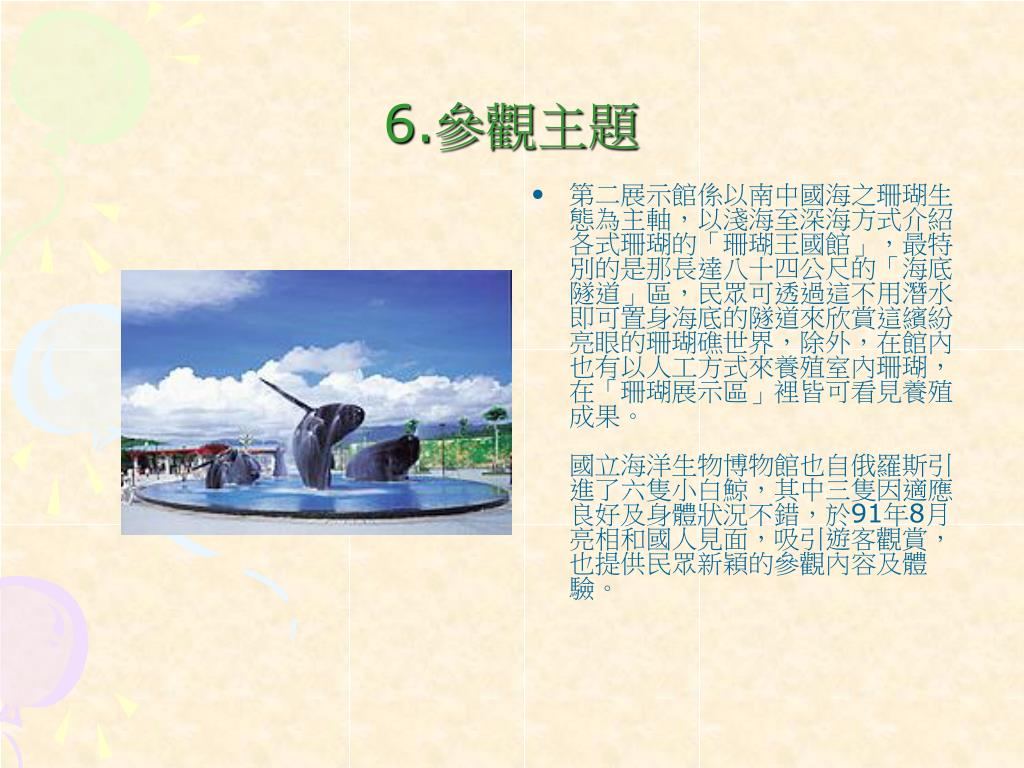 6.參觀主題

• 第二展示館係以南中國海之珊瑚生態為主軸，以淺海至深海方式介紹各式珊瑚的「珊瑚王國館」，最特別的是那長達八十四公尺的「海底隧道」區，民眾可透過這不用潛水即可置身海底的隧道來欣賞這繽紛亮眼的珊瑚礁世界，除外，在館內也有以人工方式來養殖室內珊瑚，在「珊瑚展示區」裡皆可看見養殖成果。

國立海洋生物博物館也自俄羅斯引進了六隻小白鯨，其中三隻因適應良好及身體狀況不錯，於91年8月亮相和國人見面，吸引遊客觀賞，也提供民眾新穎的參觀內容及體驗。